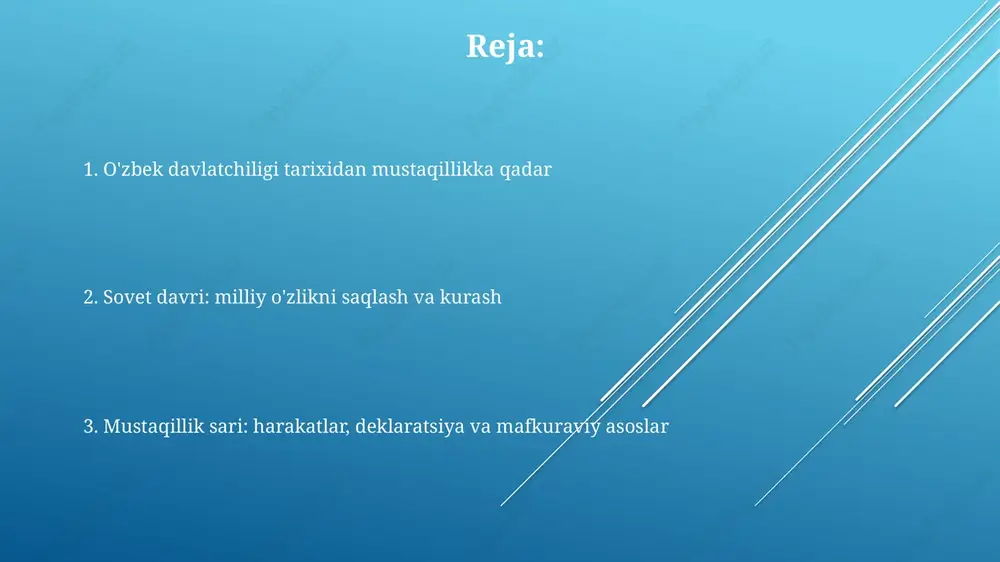 Reja:

1. O'zbek davlatchiligi tarixidan mustaqillikka qadar

2. Sovet davri: milliy o'zlikni saqlash va kurash

3. Mustaqillik sari: harakatlar, deklaratsiya va mafkuraviy asoslar